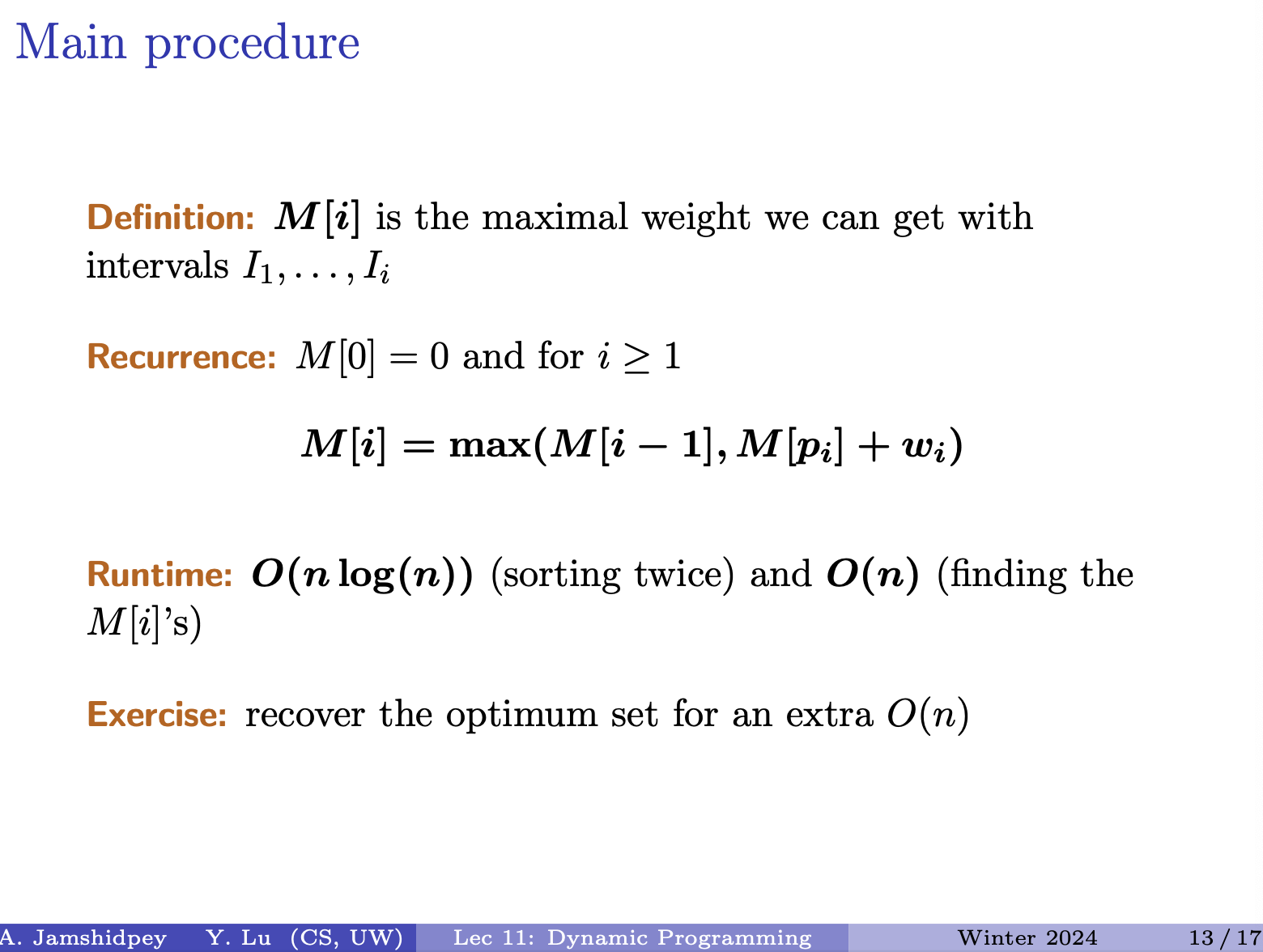 Main procedure

Definition: $M[i]$ is the maximal weight we can get with intervals $I_1, \ldots, I_i$

Recurrence: $M[0] = 0$ and for $i \geq 1$

$$M[i] = \max(M[i-1], M[p_i] + w_i)$$

Runtime: $O(n \log(n))$ (sorting twice) and $O(n)$ (finding the $M[i]$'s)

Exercise: recover the optimum set for an extra $O(n)$

A. Jamshidpey Y. Lu (CS, UW) Lec 11: Dynamic Programming Winter 2024 13 / 17